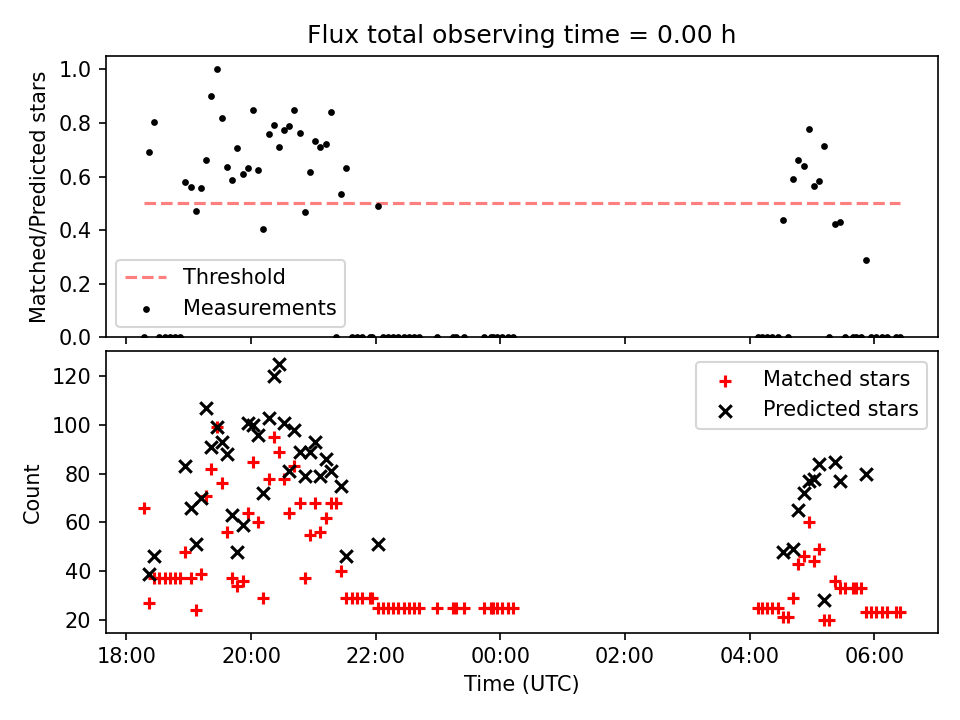 Flux total observing time = 0.00 h

Matched/Predicted stars

1.0
0.8
0.6
0.4
0.2
0.0

Threshold
Measurements

Count

120
100
80
60
40
20

Matched stars
Predicted stars

18:00
20:00
22:00
00:00
02:00
04:00
06:00

Time (UTC)